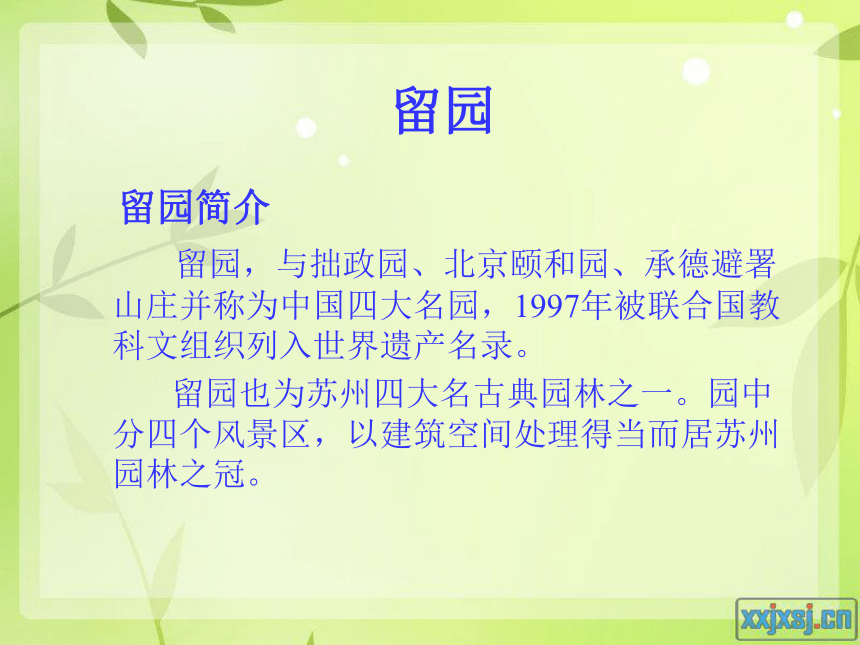 留园

留园简介

留园，与拙政园、北京颐和园、承德避署山庄并称为中国四大名园，1997年被联合国教科文组织列入世界遗产名录。

留园也为苏州四大名古典园林之一。园中分四个风景区，以建筑空间处理得当而居苏州园林之冠。

xxjxsj.cn